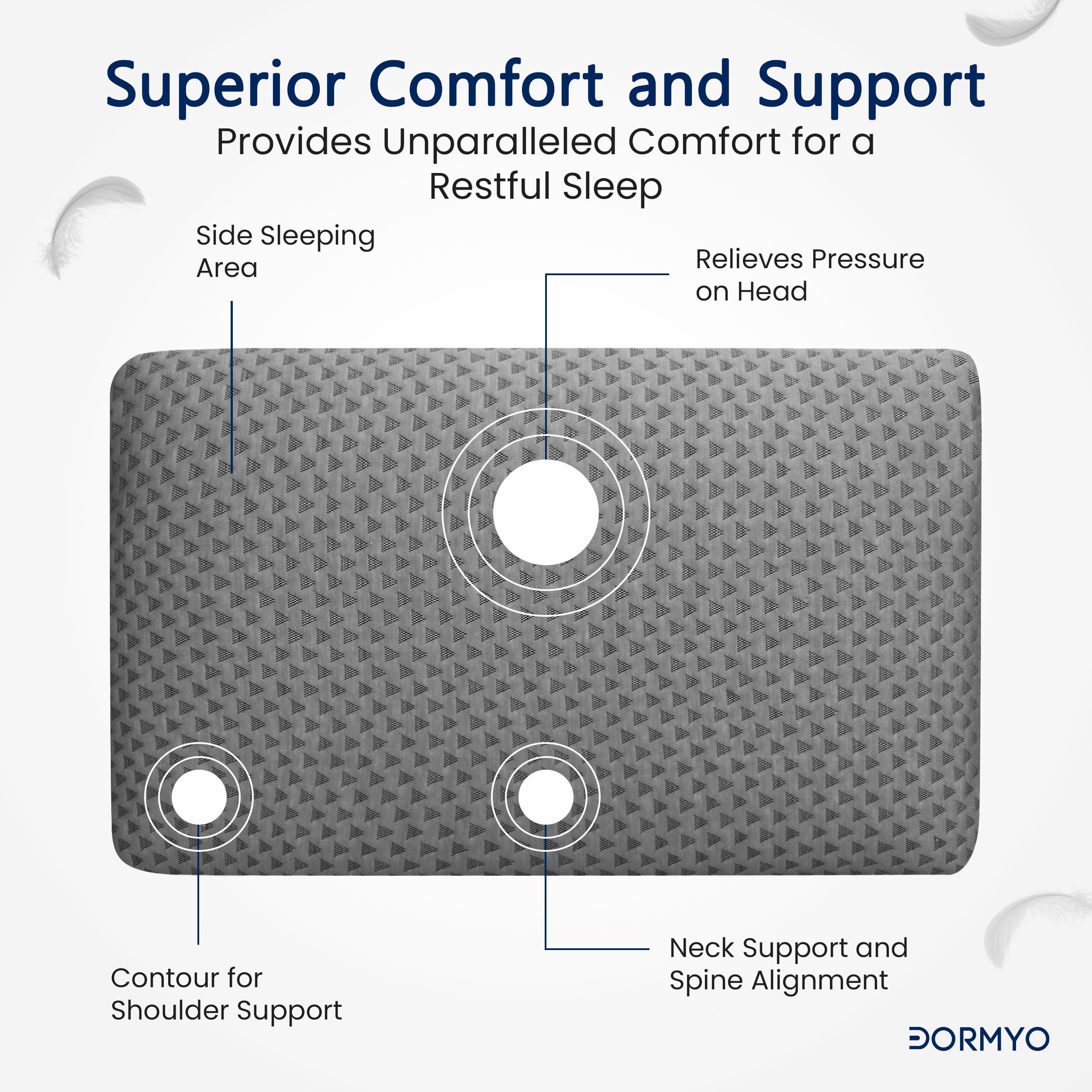 Superior Comfort and Support

Provides Unparalleled Comfort for a Restful Sleep

Side Sleeping Area

Relieves Pressure on Head

Contour for Shoulder Support

Neck Support and Spine Alignment

DORMYO